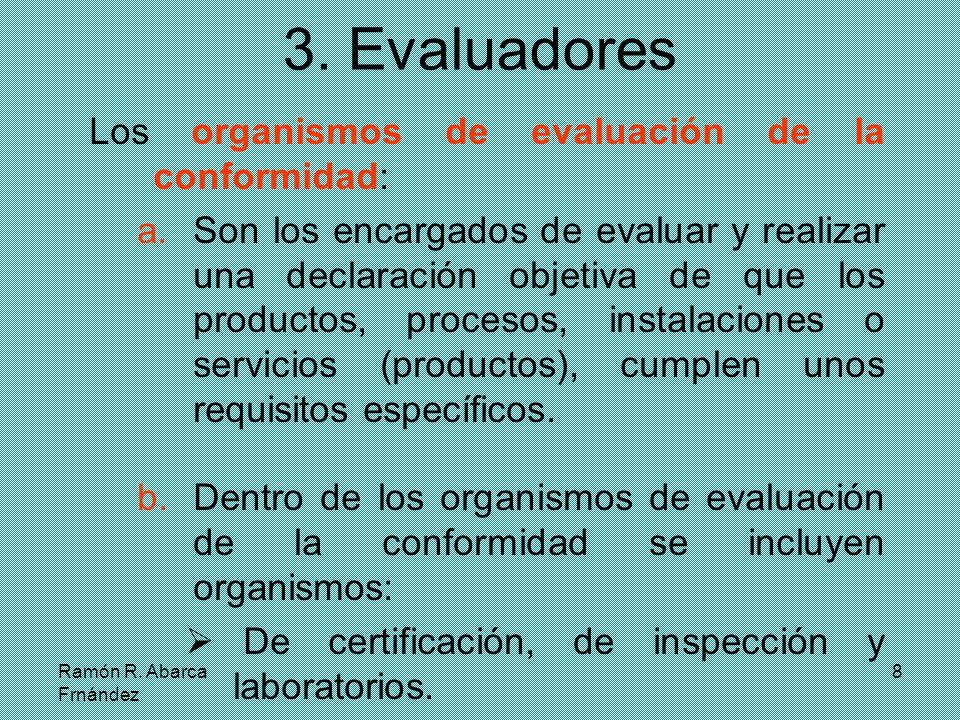 3. Evaluadores

Los organismos de evaluación de la conformidad:

a. Son los encargados de evaluar y realizar una declaración objetiva de que los productos, procesos, instalaciones o servicios (productos), cumplen unos requisitos específicos.

b. Dentro de los organismos de evaluación de la conformidad se incluyen organismos:

➢ De certificación, de inspección y laboratorios.

Ramón R. Abarca Frnández

8